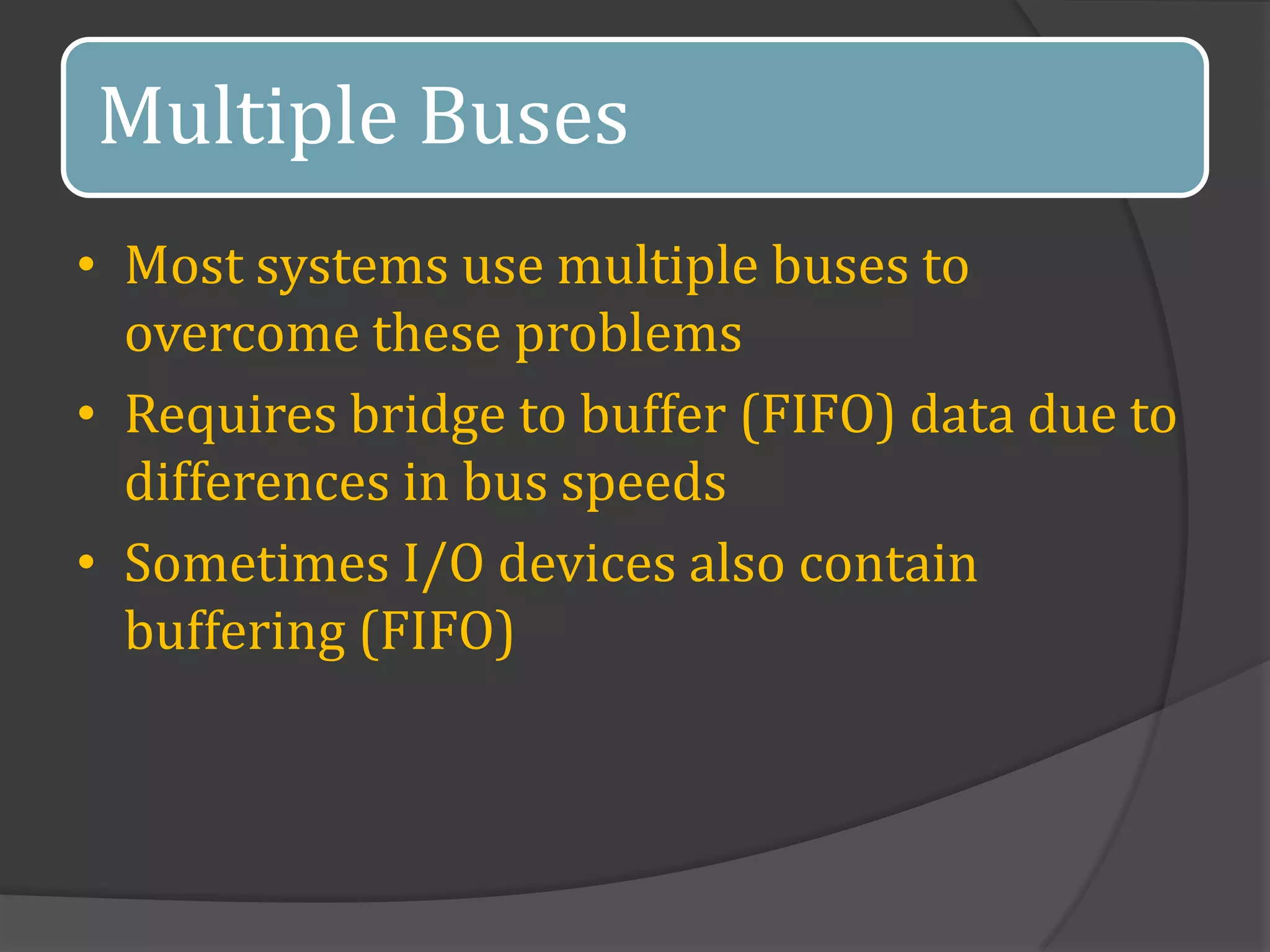 Multiple Buses

• Most systems use multiple buses to overcome these problems
• Requires bridge to buffer (FIFO) data due to differences in bus speeds
• Sometimes I/O devices also contain buffering (FIFO)